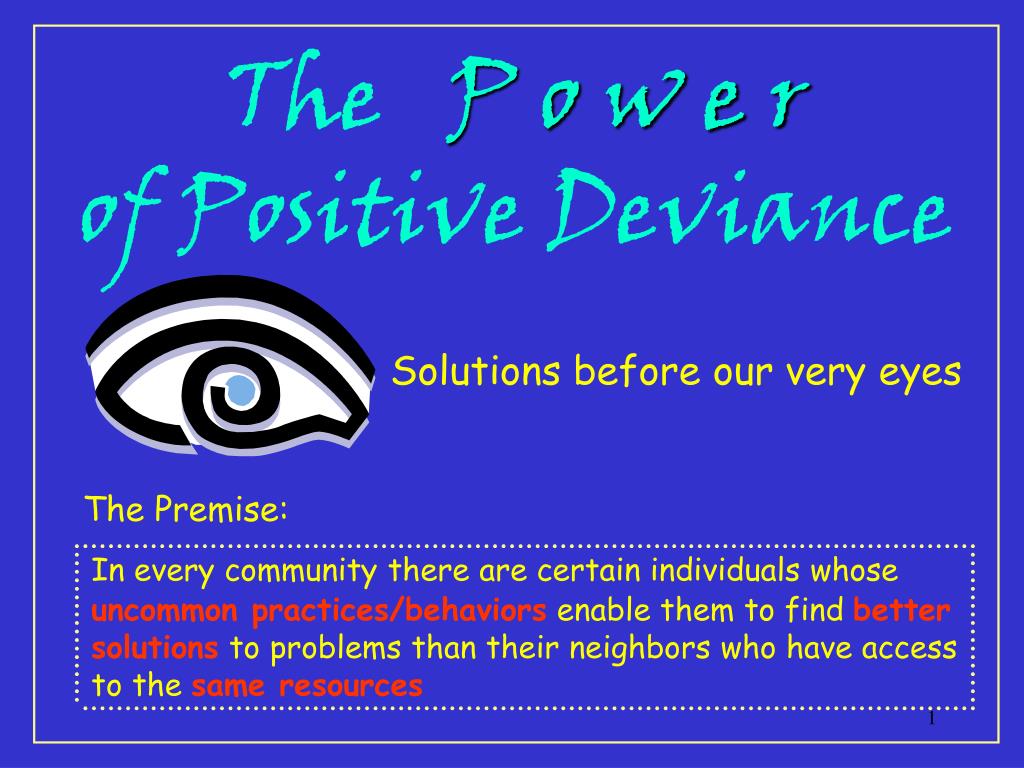 The P o w e r of Positive Deviance

Solutions before our very eyes

The Premise:

In every community there are certain individuals whose uncommon practices/behaviors enable them to find better solutions to problems than their neighbors who have access to the same resources

1